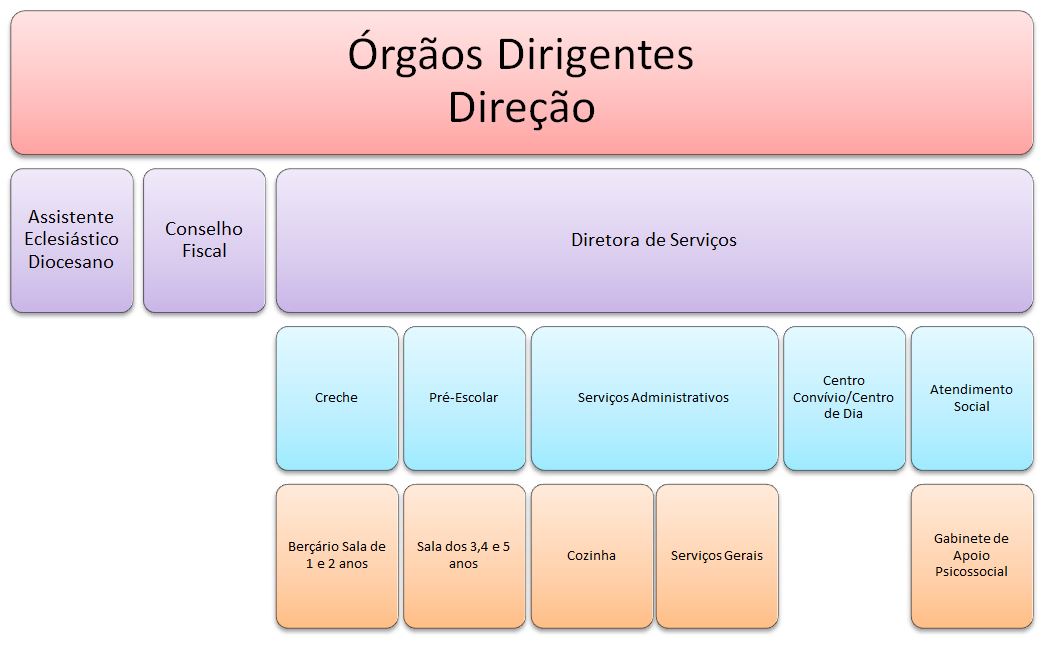 Órgãos Dirigentes
Direção

Assistente Eclesiástico Diocesano

Conselho Fiscal

Diretora de Serviços

Creche

Pré-Escolar

Serviços Administrativos

Centro Convívio/Centro de Dia

Atendimento Social

Berçário Sala de 1 e 2 anos

Sala dos 3,4 e 5 anos

Cozinha

Serviços Gerais

Gabinete de Apoio Psicossocial